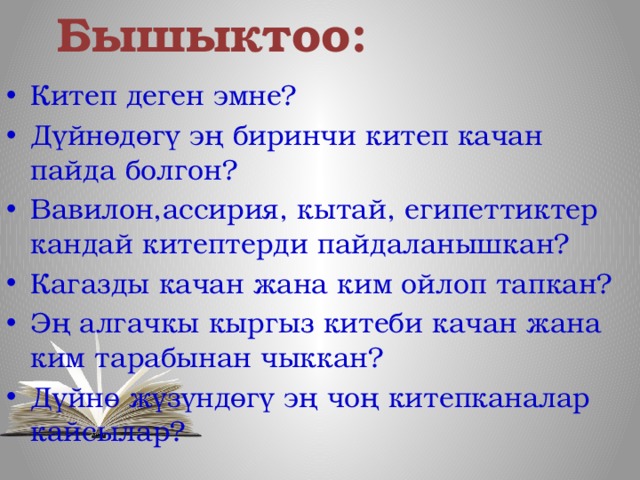 Бышыктоо:

• Китеп деген эмне?
• Дүйнөдөгү эң биринчи китеп качан пайда болгон?
• Вавилон,ассирия, кытай, египеттиктер кандай китептерди пайдаланышкан?
• Кагазды качан жана ким ойлоп тапкан?
• Эң алгачкы кыргыз китеби качан жана ким тарабынан чыккан?
• Дүйнө жүзүндөгү эң чоң китепканалар кайсылар?